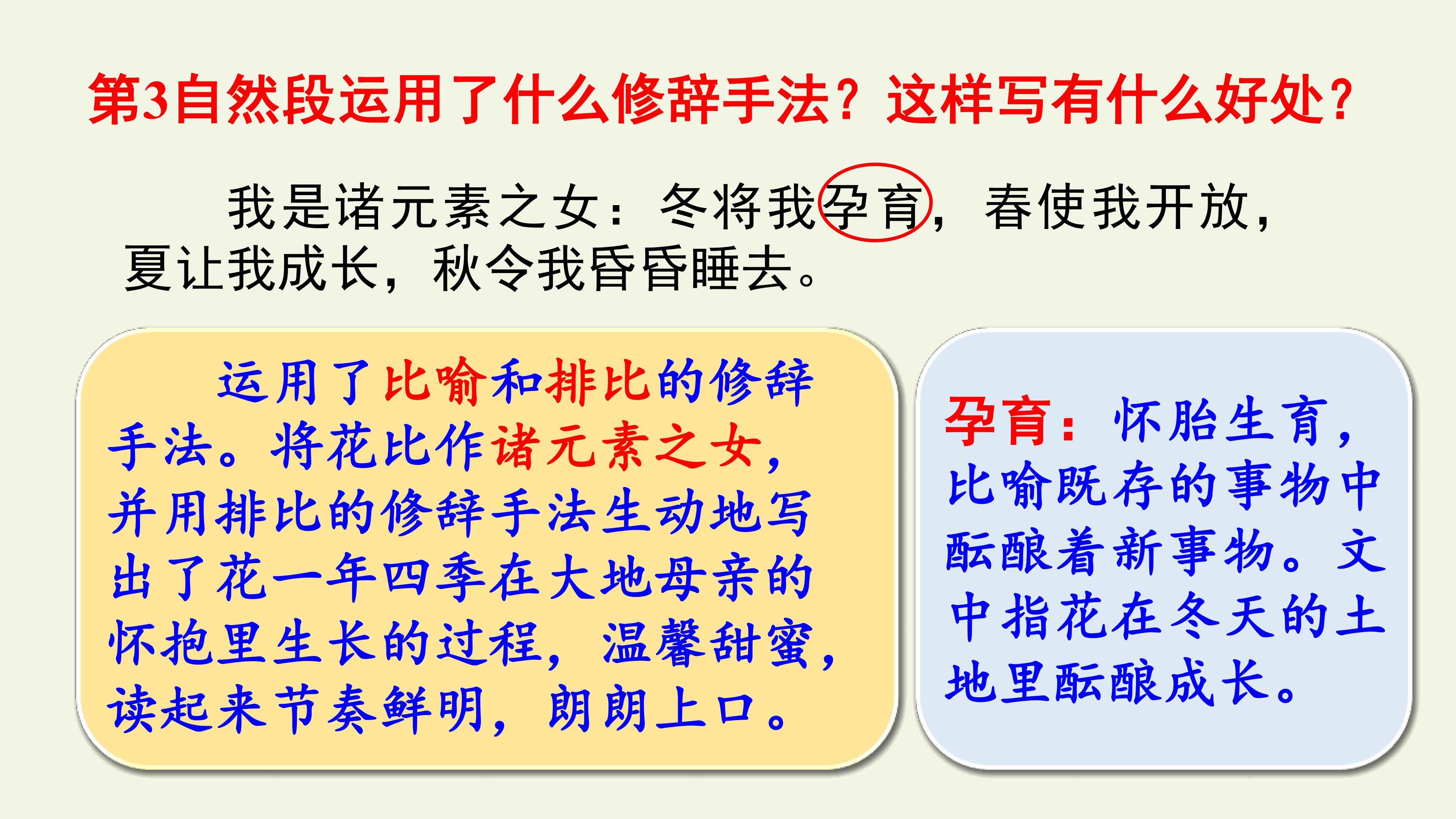 第3自然段运用了什么修辞手法？这样写有什么好处？

我是诸元素之女：冬将我孕育，春使我开放，夏让我成长，秋令我昏昏睡去。

运用了比喻和排比的修辞手法。将花比作诸元素之女，并用排比的修辞手法生动地写出了花一年四季在大地母亲的怀抱里生长的过程，温馨甜蜜，读起来节奏鲜明，朗朗上口。

孕育：怀胎生育，比喻既存的事物中酝酿着新事物。文中指花在冬天的土地里酝酿成长。